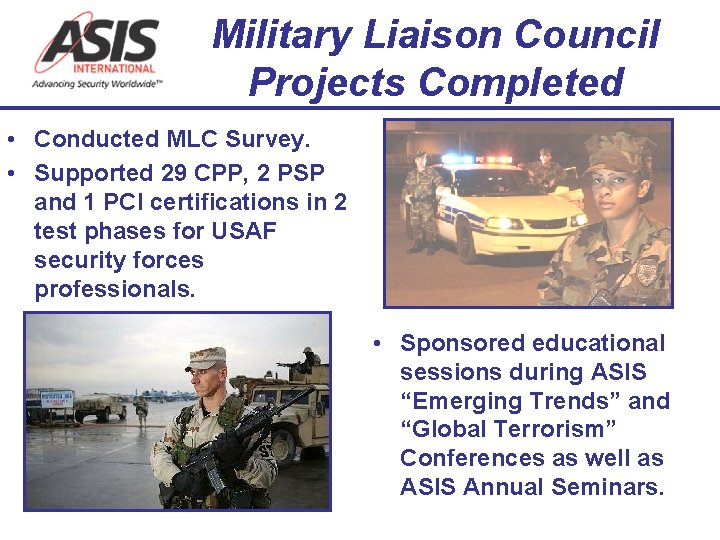 ASIS INTERNATIONAL
Advancing Security Worldwide™

Military Liaison Council Projects Completed

• Conducted MLC Survey.
• Supported 29 CPP, 2 PSP and 1 PCI certifications in 2 test phases for USAF security forces professionals.

• Sponsored educational sessions during ASIS “Emerging Trends” and “Global Terrorism” Conferences as well as ASIS Annual Seminars.